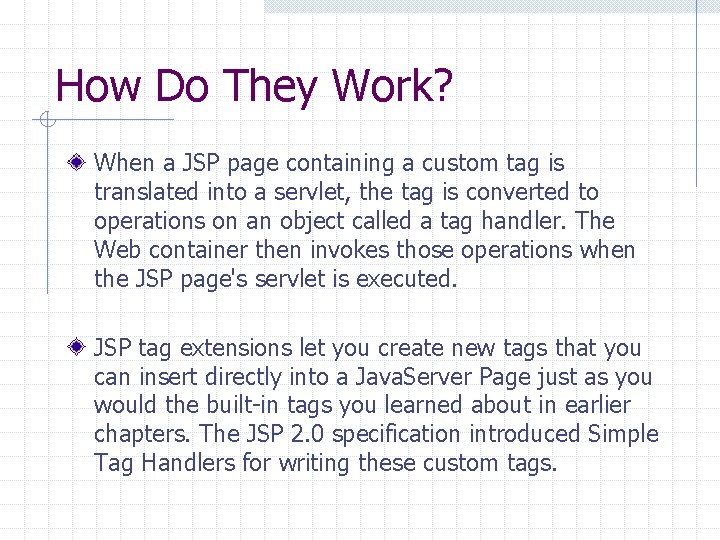 How Do They Work?

When a JSP page containing a custom tag is translated into a servlet, the tag is converted to operations on an object called a tag handler. The Web container then invokes those operations when the JSP page's servlet is executed.

JSP tag extensions let you create new tags that you can insert directly into a JavaServer Page just as you would the built-in tags you learned about in earlier chapters. The JSP 2.0 specification introduced Simple Tag Handlers for writing these custom tags.